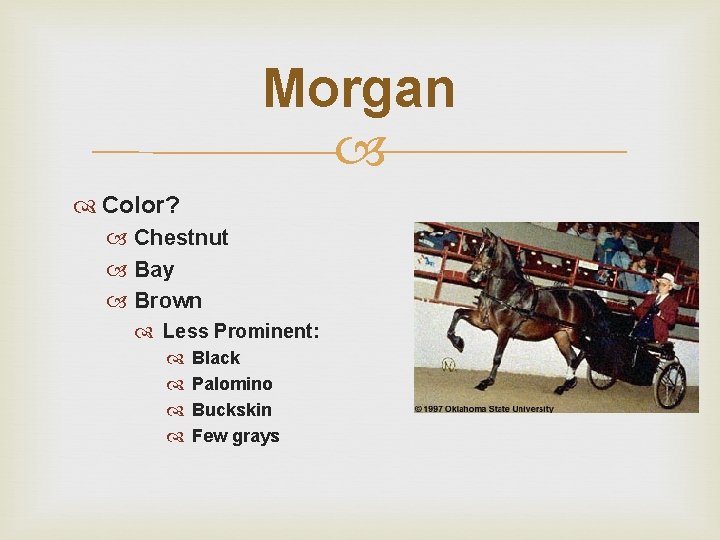 Morgan

Color?

Chestnut

Bay

Brown

Less Prominent:

Black

Palomino

Buckskin

Few grays

© 1997 Oklahoma State University